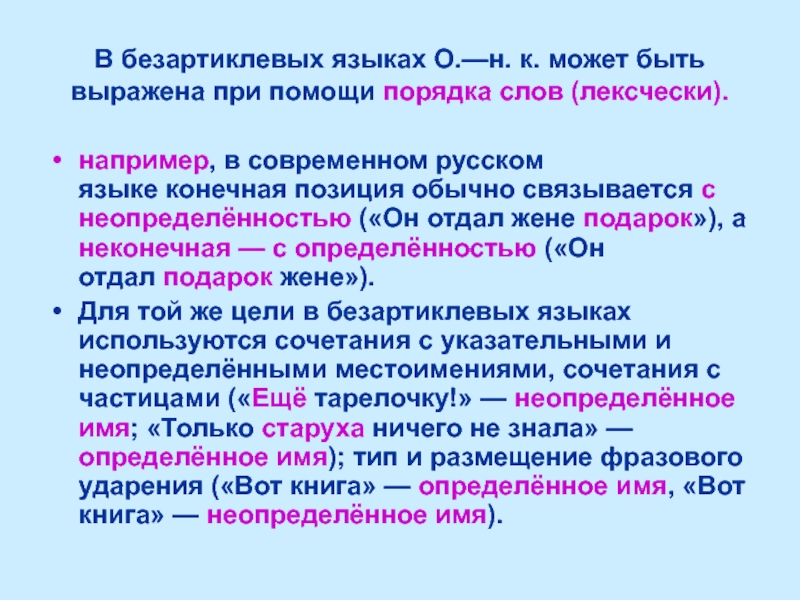 В безартиклевых языках О.—н. к. может быть выражена при помощи порядка слов (лексчески).

• например, в современном русском языке конечная позиция обычно связывается с неопределённостью («Он отдал жене подарок»), а неконечная — с определённостью («Он отдал подарок жене»).
• Для той же цели в безартиклевых языках используются сочетания с указательными и неопределёнными местоимениями, сочетания с частицами («Ещё тарелочку!» — неопределённое имя; «Только старуха ничего не знала» — определённое имя); тип и размещение фразового ударения («Вот книга» — определённое имя, «Вот книга» — неопределённое имя).